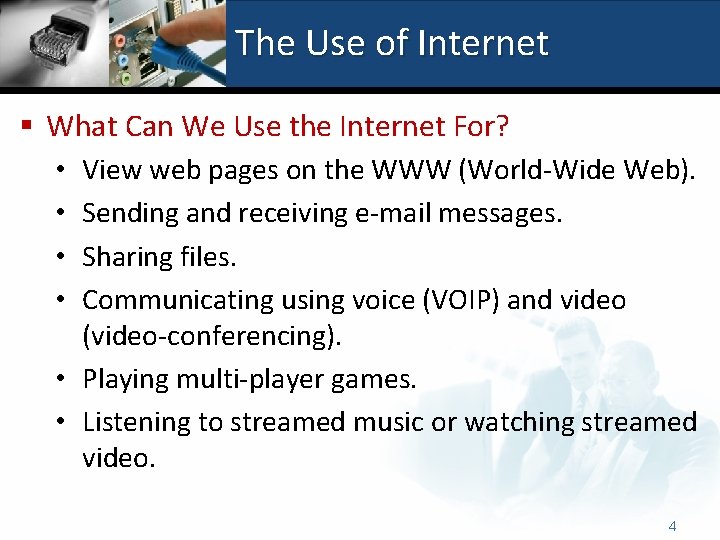 The Use of Internet

▪ What Can We Use the Internet For?

• View web pages on the WWW (World-Wide Web).

• Sending and receiving e-mail messages.

• Sharing files.

• Communicating using voice (VOIP) and video (video-conferencing).

• Playing multi-player games.

• Listening to streamed music or watching streamed video.

4